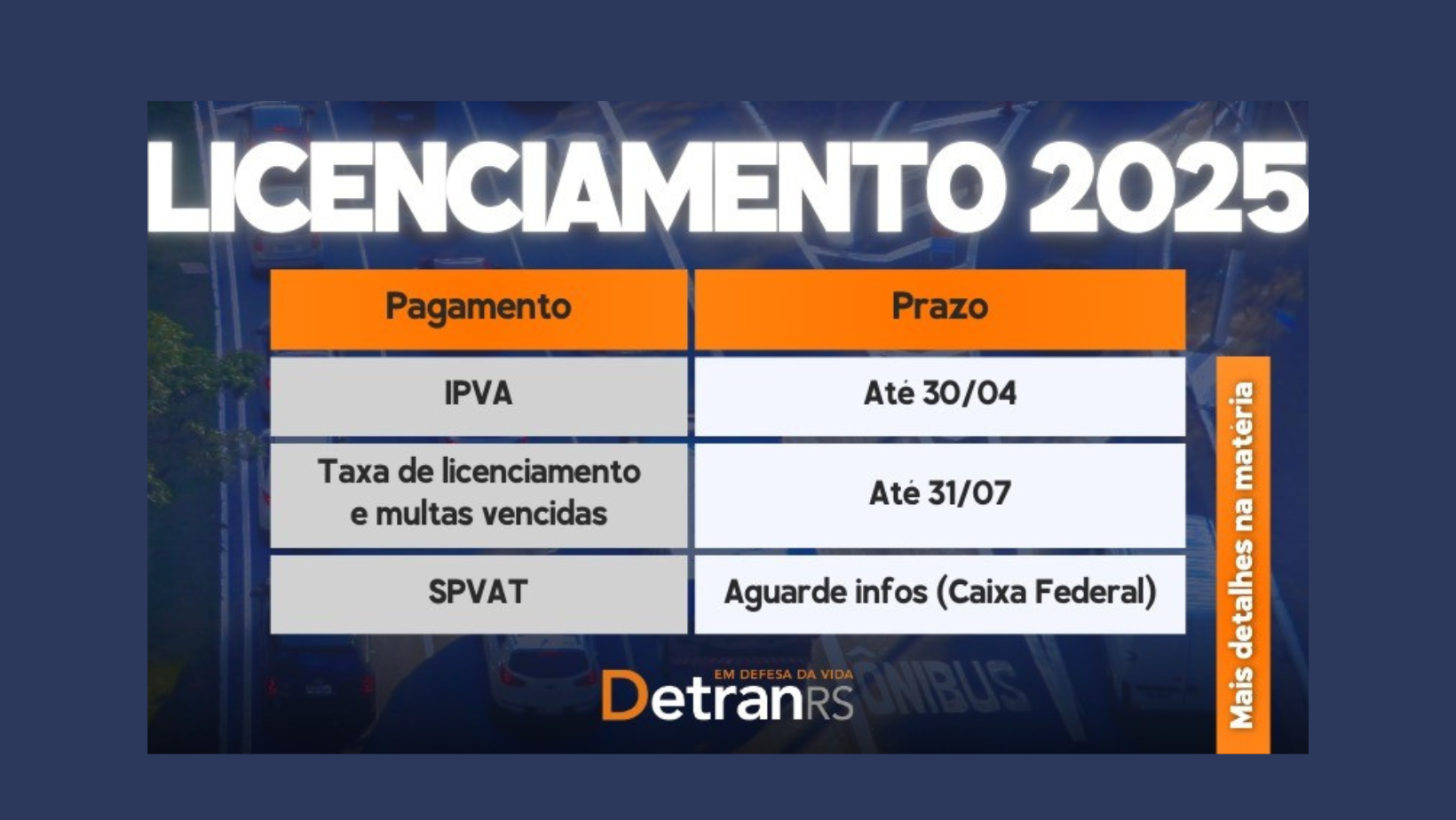 LICENCIAMENTO 2025

| Pagamento | Prazo |
|---|---|
| IPVA | Até 30/04 |
| Taxa de licenciamento e multas vencidas | Até 31/07 |
| SPVAT | Aguarde infos (Caixa Federal) |

Mais detalhes na matéria

EM DEFESA DA VIDA
DetranRS

ÔNIBUS